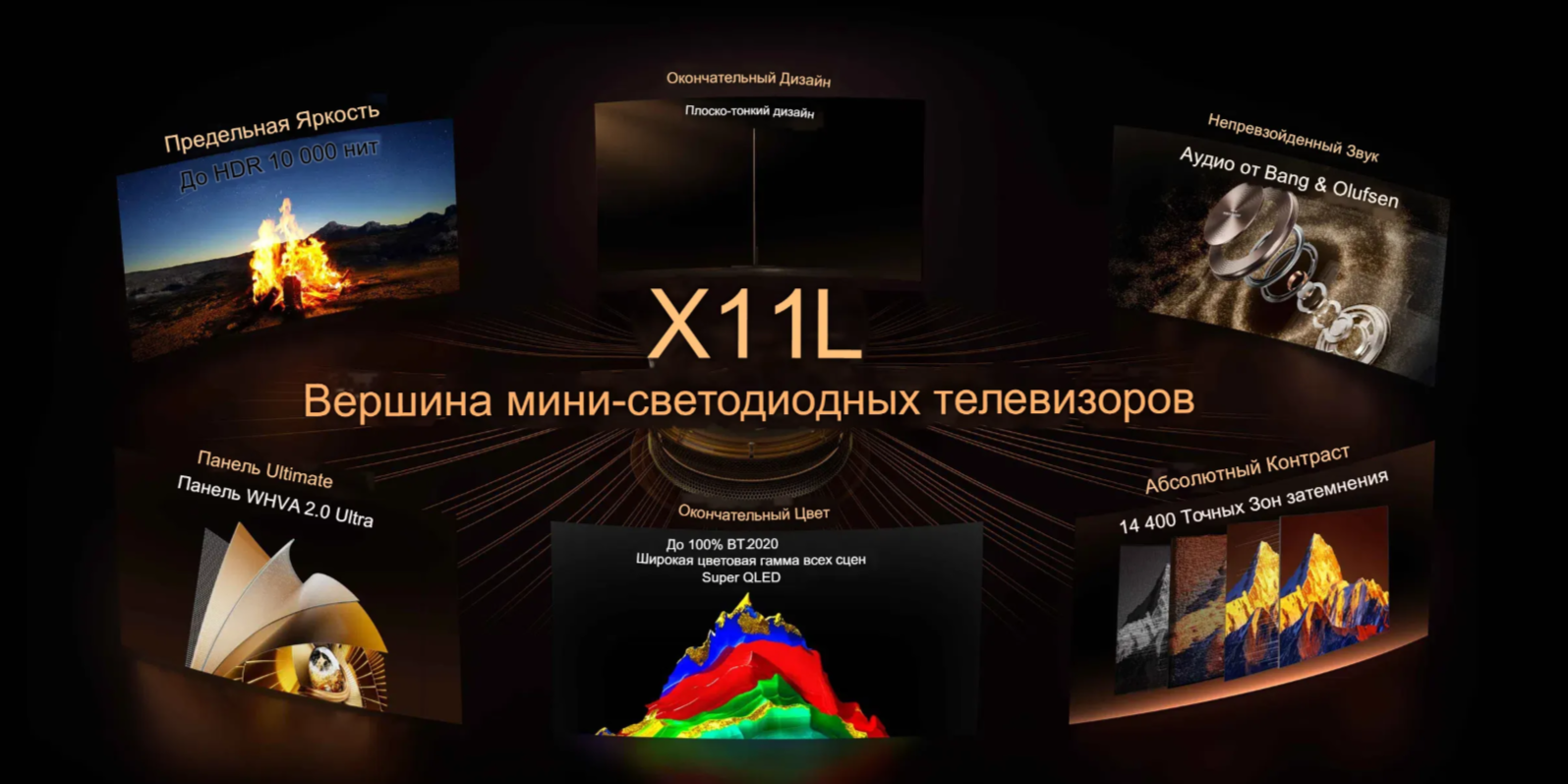 Предельная Яркость
До HDR 10 000 нит

Окончательный Дизайн
Плоско-тонкий дизайн

Непревзойденный Звук
Аудио от Bang & Olufsen

X11L
Вершина мини-светодиодных телевизоров

Панель Ultimate
Панель WHVA 2.0 Ultra

Окончательный Цвет
До 100% BT.2020
Широкая цветовая гамма всех сцен
Super QLED

Абсолютный Контраст
14 400 Точных Зон затемнения